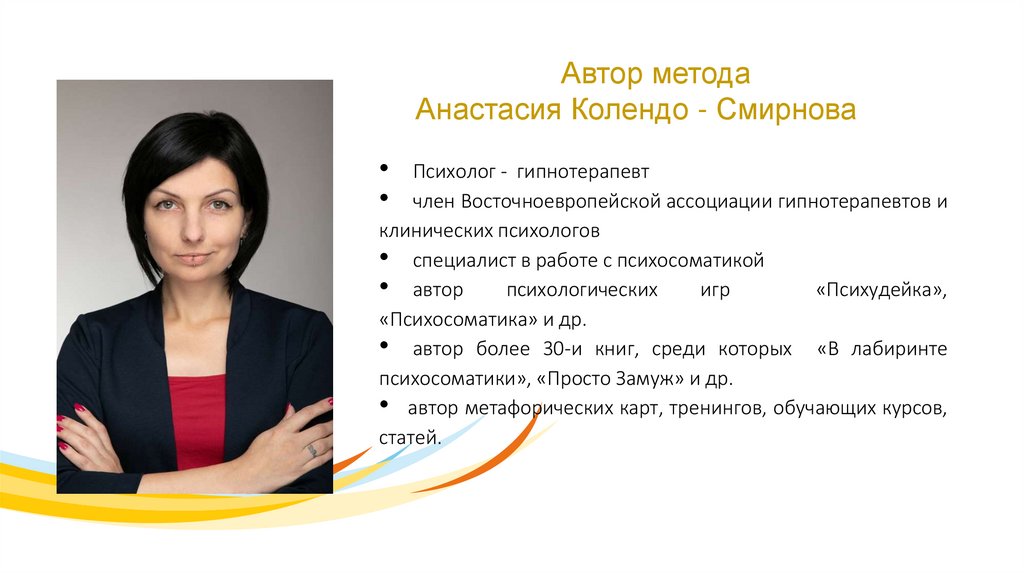 Автор метода
Анастасия Колендо - Смирнова

• Психолог - гипнотерапевт
• член Восточноевропейской ассоциации гипнотерапевтов и клинических психологов
• специалист в работе с психосоматикой
• автор психологических игр «Психудейка», «Психосоматика» и др.
• автор более 30-и книг, среди которых «В лабиринте психосоматики», «Просто Замуж» и др.
• автор метафорических карт, тренингов, обучающих курсов, статей.